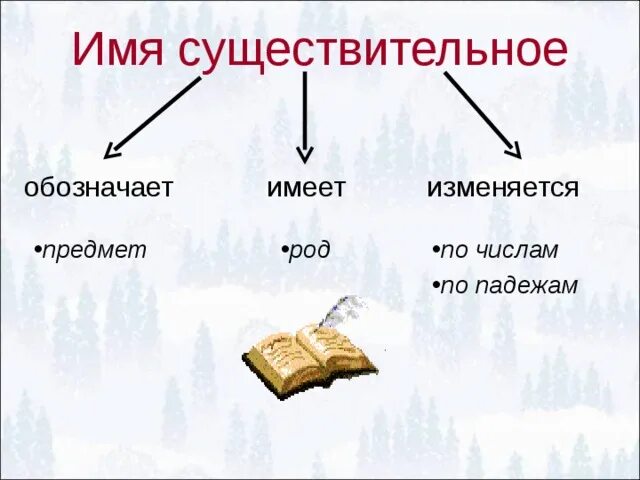 Имя существительное

обозначает

•предмет

имеет

•род

изменяется

•по числам

•по падежам